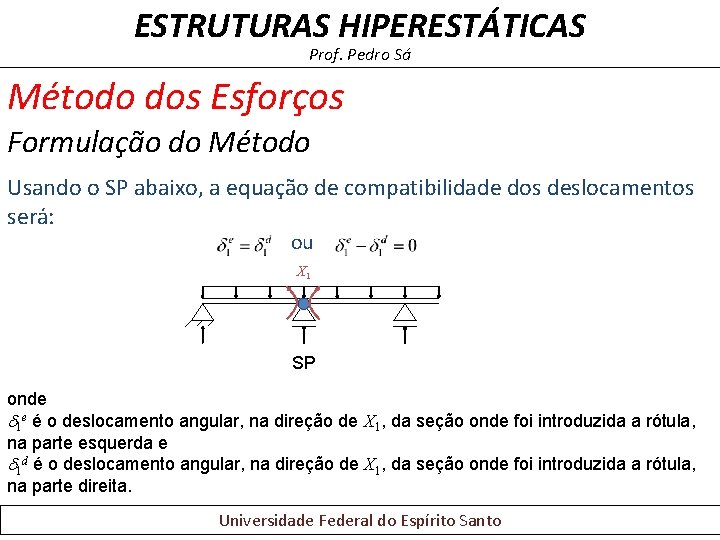 ESTRUTURAS HIPERESTÁTICAS

Prof. Pedro Sá

Método dos Esforços

Formulação do Método

Usando o SP abaixo, a equação de compatibilidade dos deslocamentos será:

$\delta_1^e = \delta_1^d$ ou $\delta_1^e - \delta_1^d = 0$

$X_1$

SP

onde
$\delta_1^e$ é o deslocamento angular, na direção de $X_1$, da seção onde foi introduzida a rótula, na parte esquerda e
$\delta_1^d$ é o deslocamento angular, na direção de $X_1$, da seção onde foi introduzida a rótula, na parte direita.

Universidade Federal do Espírito Santo